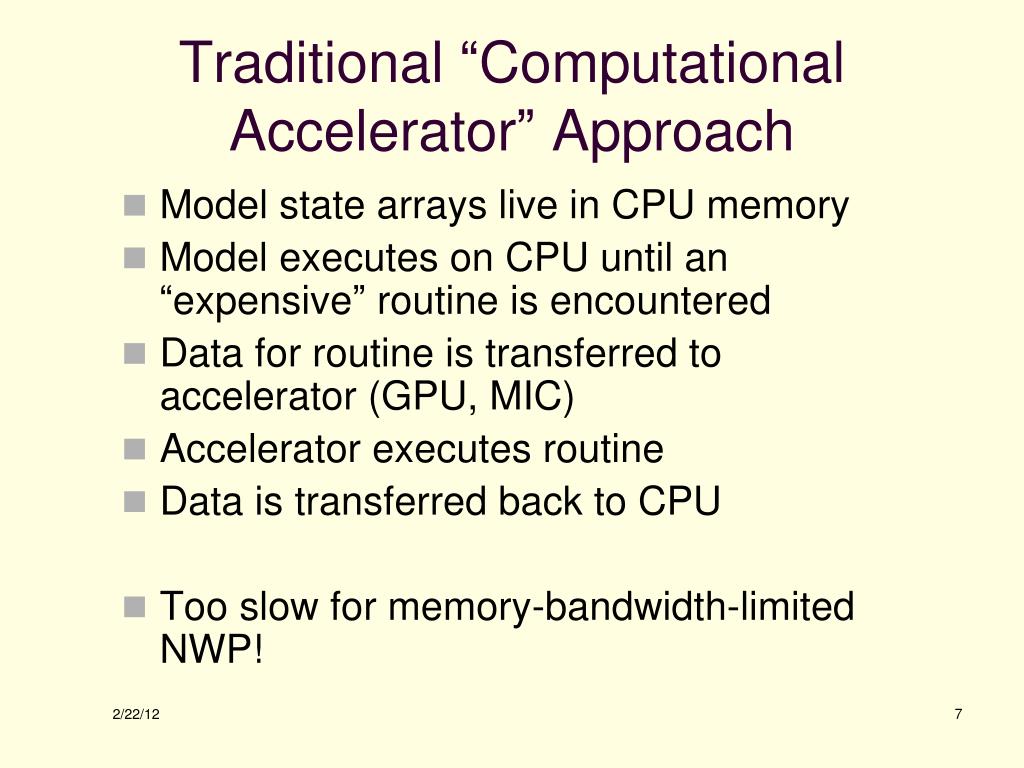 Traditional “Computational Accelerator” Approach

- Model state arrays live in CPU memory
- Model executes on CPU until an “expensive” routine is encountered
- Data for routine is transferred to accelerator (GPU, MIC)
- Accelerator executes routine
- Data is transferred back to CPU

- Too slow for memory-bandwidth-limited NWP!

2/22/12

7